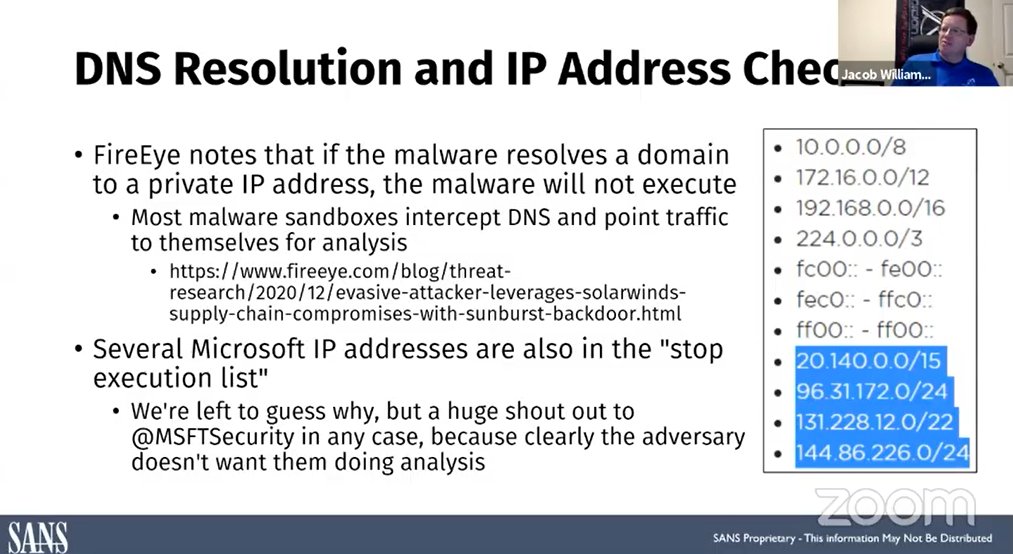 DNS Resolution and IP Address Chec

Jacob William...

• FireEye notes that if the malware resolves a domain to a private IP address, the malware will not execute
  • Most malware sandboxes intercept DNS and point traffic to themselves for analysis
    • https://www.fireeye.com/blog/threat-research/2020/12/evasive-attacker-leverages-solarwinds-supply-chain-compromises-with-sunburst-backdoor.html
• Several Microsoft IP addresses are also in the "stop execution list"
  • We're left to guess why, but a huge shout out to @MSFTSecurity in any case, because clearly the adversary doesn't want them doing analysis

• 10.0.0.0/8
• 172.16.0.0/12
• 192.168.0.0/16
• 224.0.0.0/3
• fc00:: - fe00::
• fec0:: - ffc0::
• ff00:: - ff00::
• 20.140.0.0/15
• 96.31.172.0/24
• 131.228.12.0/22
• 144.86.226.0/24

zoom

SANS

SANS Proprietary - This information May Not Be Distributed